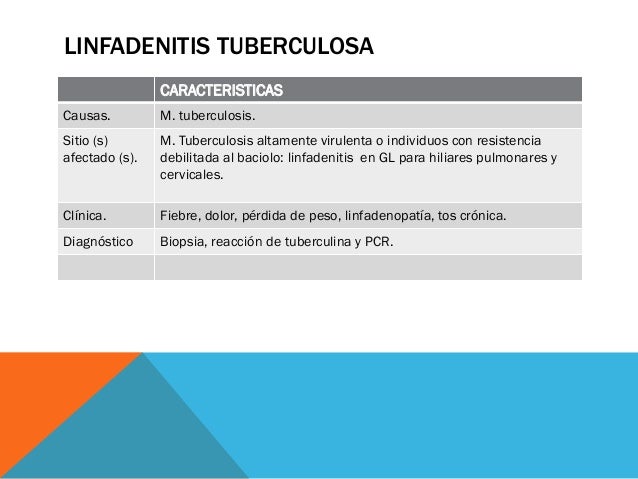 LINFADENITIS TUBERCULOSA

| | CARACTERISTICAS |
|---|---|
| Causas. | M. tuberculosis. |
| Sitio (s) afectado (s). | M. Tuberculosis altamente virulenta o individuos con resistencia debilitada al baciolo: linfadenitis en GL para hiliares pulmonares y cervicales. |
| Clínica. | Fiebre, dolor, pérdida de peso, linfadenopatía, tos crónica. |
| Diagnóstico | Biopsia, reacción de tuberculina y PCR. |
| | |